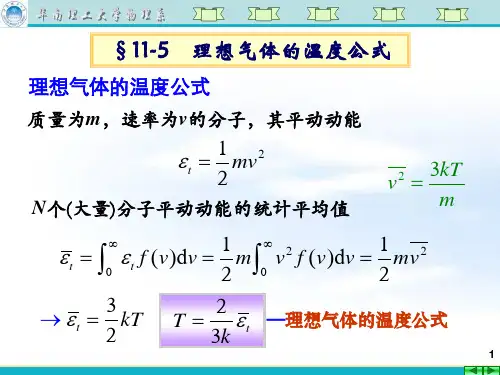 华南理工大学物理系

§11-5 理想气体的温度公式

理想气体的温度公式

质量为$m$，速率为$v$的分子，其平动动能

$\varepsilon_t = \frac{1}{2}mv^2$

$\overline{v^2} = \frac{3kT}{m}$

$N$个(大量)分子平动动能的统计平均值

$\overline{\varepsilon_t} = \int_0^\infty \varepsilon_t f(v)\mathrm{d}v = \frac{1}{2}m\int_0^\infty v^2 f(v)\mathrm{d}v = \frac{1}{2}m\overline{v^2}$

$\rightarrow \overline{\varepsilon_t} = \frac{3}{2}kT$ $T = \frac{2}{3k}\overline{\varepsilon_t}$ —理想气体的温度公式

1